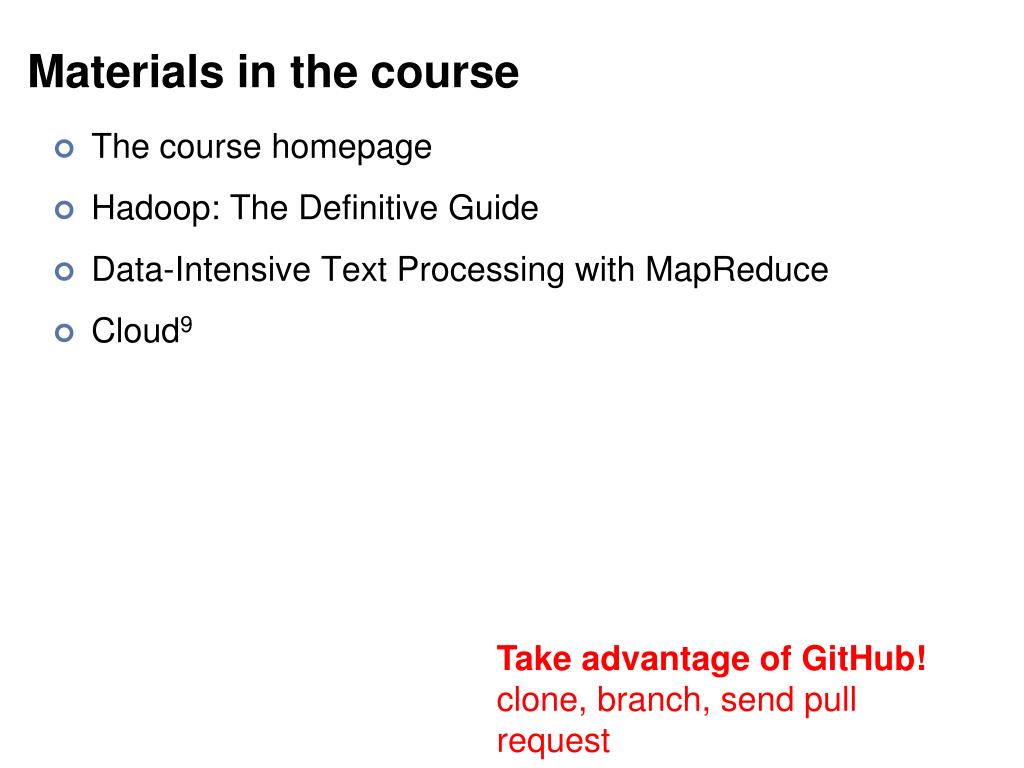 Materials in the course

The course homepage

Hadoop: The Definitive Guide

Data-Intensive Text Processing with MapReduce

Cloud$^9$

Take advantage of GitHub!
clone, branch, send pull request